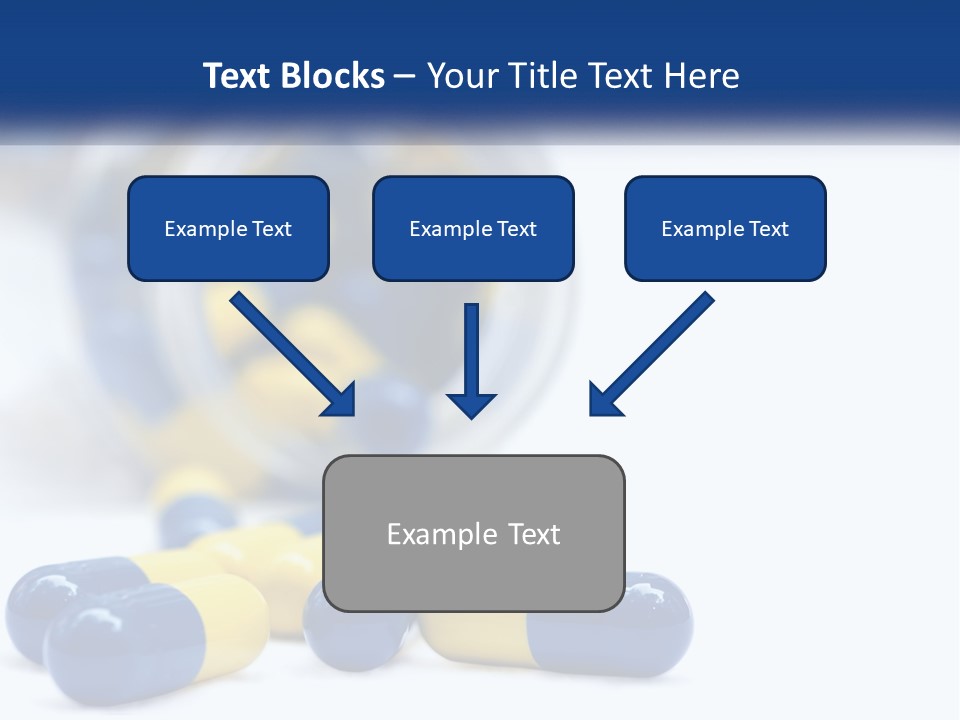 Text Blocks – Your Title Text Here

Example Text

Example Text

Example Text

Example Text